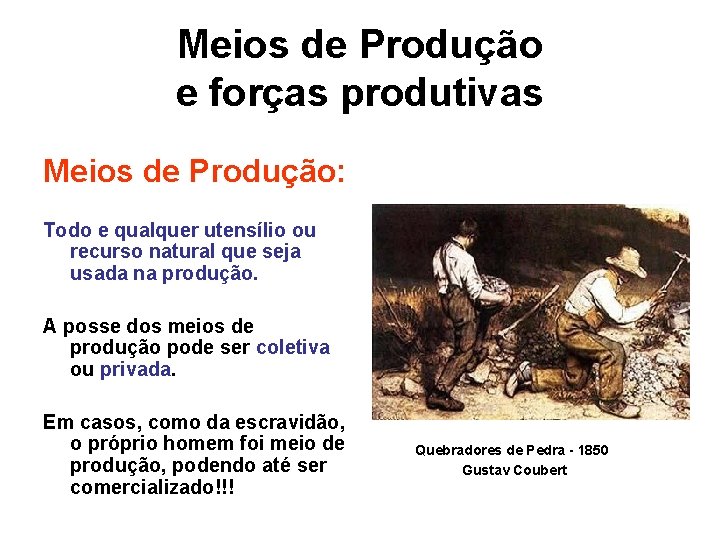 Meios de Produção
e forças produtivas

Meios de Produção:

Todo e qualquer utensílio ou recurso natural que seja usada na produção.

A posse dos meios de produção pode ser coletiva ou privada.

Em casos, como da escravidão, o próprio homem foi meio de produção, podendo até ser comercializado!!!

Quebradores de Pedra - 1850
Gustav Coubert